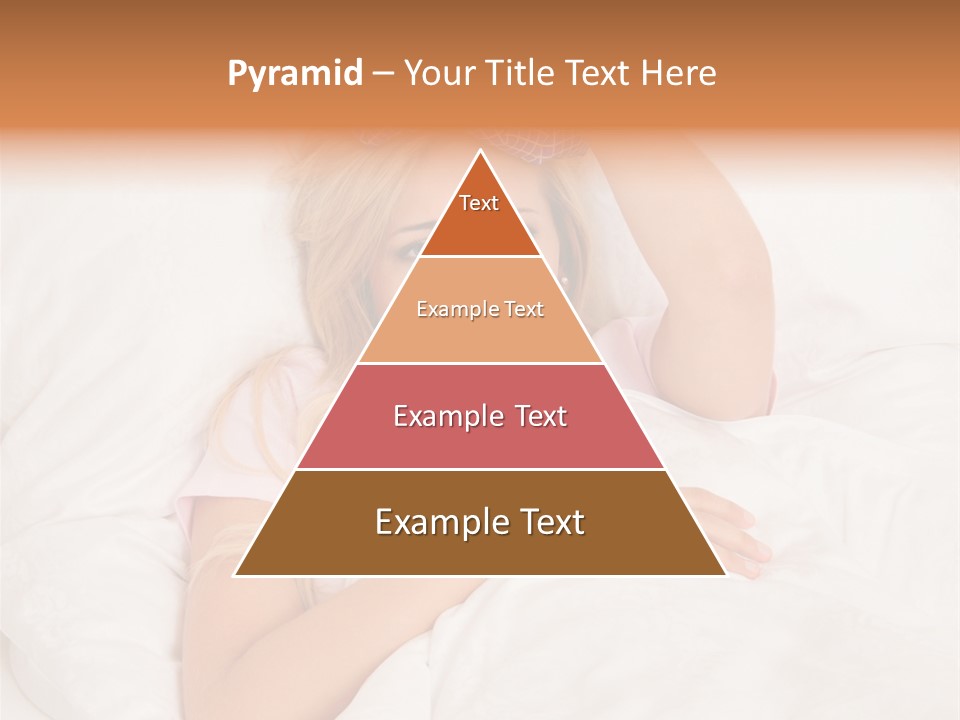 Pyramid – Your Title Text Here

Text

Example Text

Example Text

Example Text